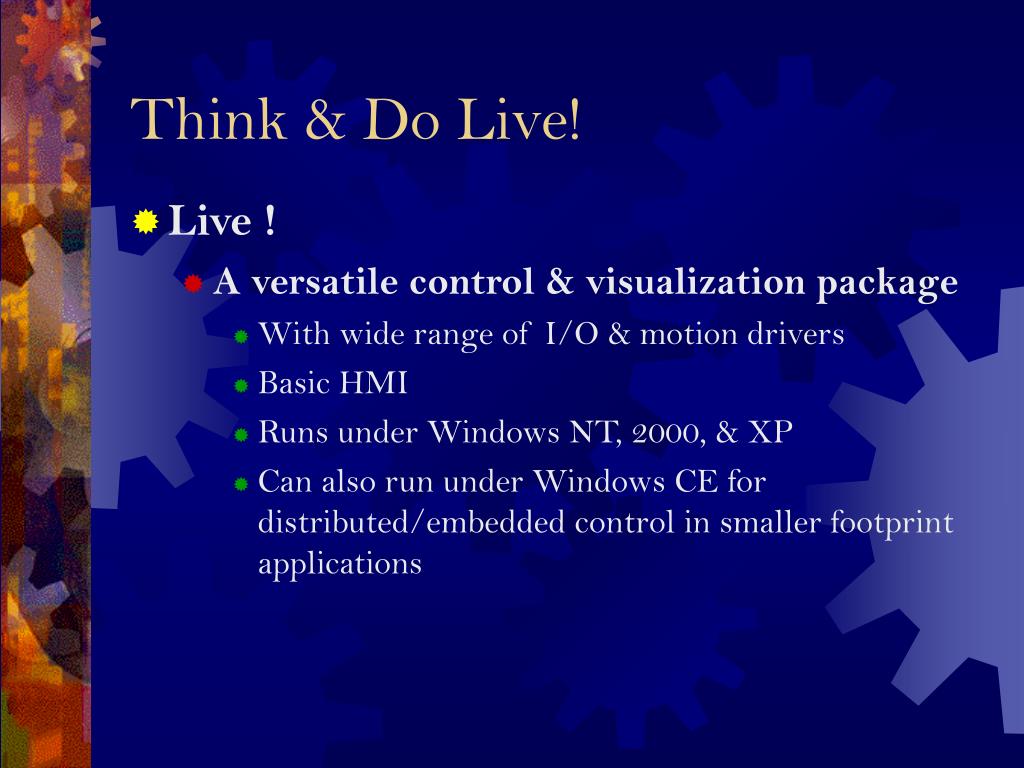 Think & Do Live!

Live !

A versatile control & visualization package

With wide range of I/O & motion drivers

Basic HMI

Runs under Windows NT, 2000, & XP

Can also run under Windows CE for distributed/embedded control in smaller footprint applications